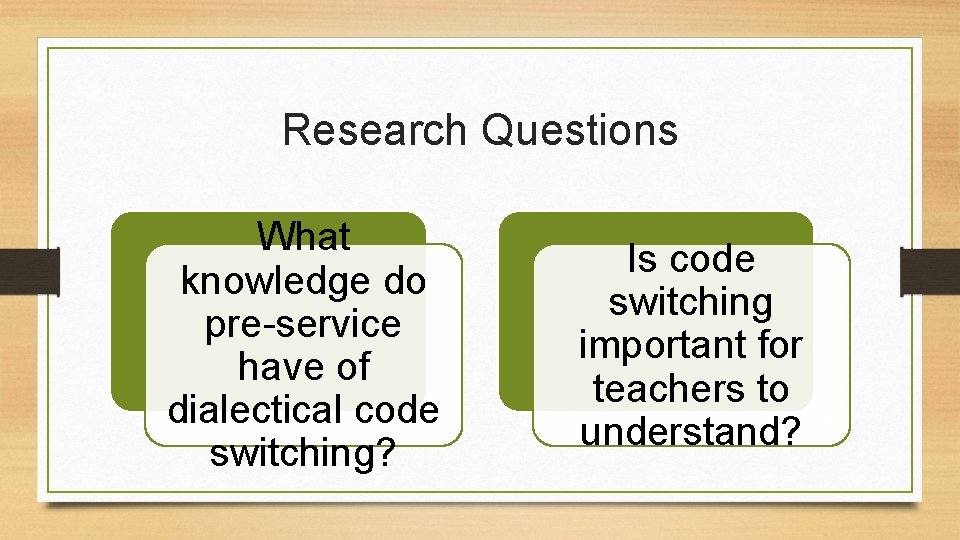 Research Questions

What knowledge do pre-service have of dialectical code switching?

Is code switching important for teachers to understand?